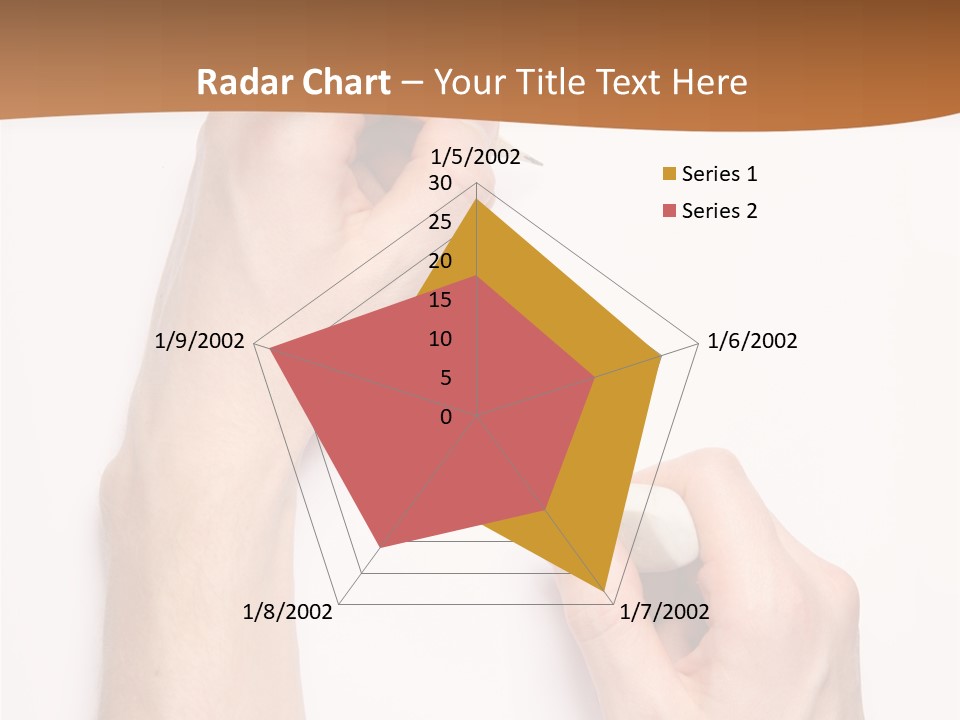 Radar Chart – Your Title Text Here

1/5/2002
30
25
20
15
10
5
0
1/6/2002
1/7/2002
1/8/2002
1/9/2002

Series 1
Series 2